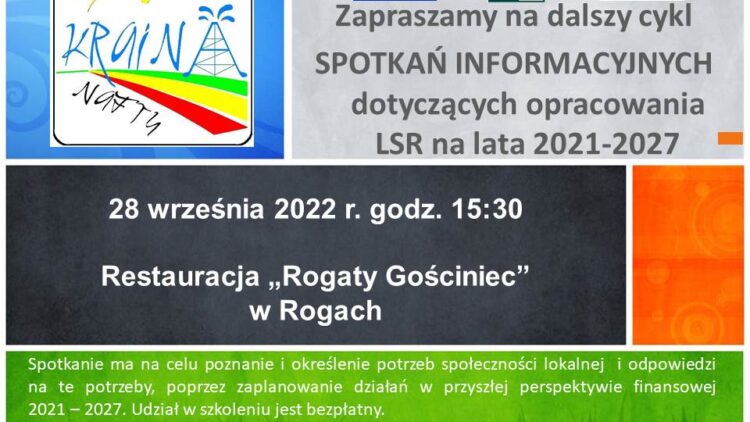 KRAINA NAFTY

Zapraszamy na dalszy cykl
SPOTKAŃ INFORMACYJNYCH
dotyczących opracowania
LSR na lata 2021-2027

28 września 2022 r. godz. 15:30

Restauracja „Rogaty Gościniec”
w Rogach

Spotkanie ma na celu poznanie i określenie potrzeb społeczności lokalnej i odpowiedzi na te potrzeby, poprzez zaplanowanie działań w przyszłej perspektywie finansowej 2021 – 2027. Udział w szkoleniu jest bezpłatny.